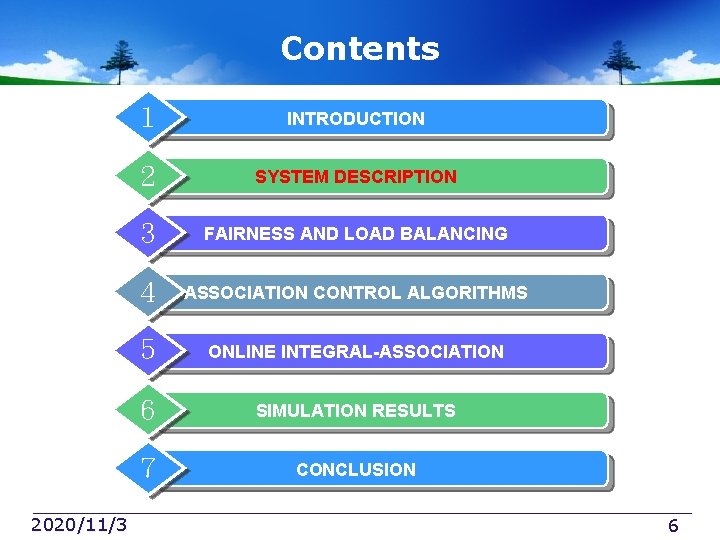 Contents

1 INTRODUCTION

2 SYSTEM DESCRIPTION

3 FAIRNESS AND LOAD BALANCING

4 ASSOCIATION CONTROL ALGORITHMS

5 ONLINE INTEGRAL-ASSOCIATION

6 SIMULATION RESULTS

7 CONCLUSION

2020/11/3

6